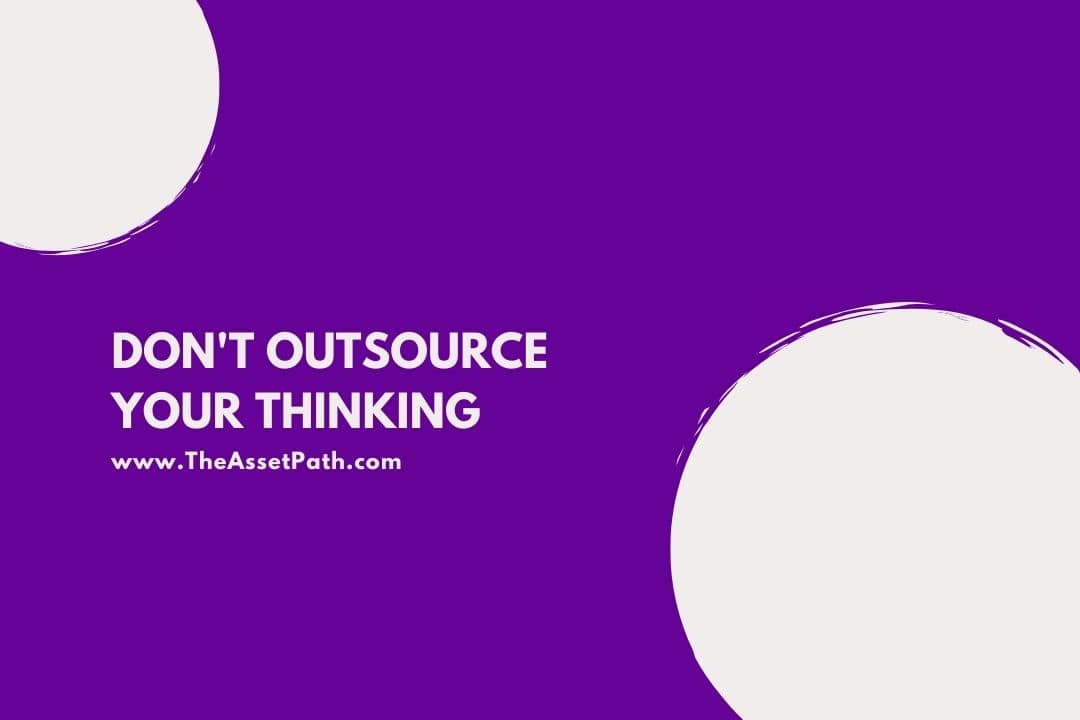 DON'T OUTSOURCE YOUR THINKING

www.TheAssetPath.com